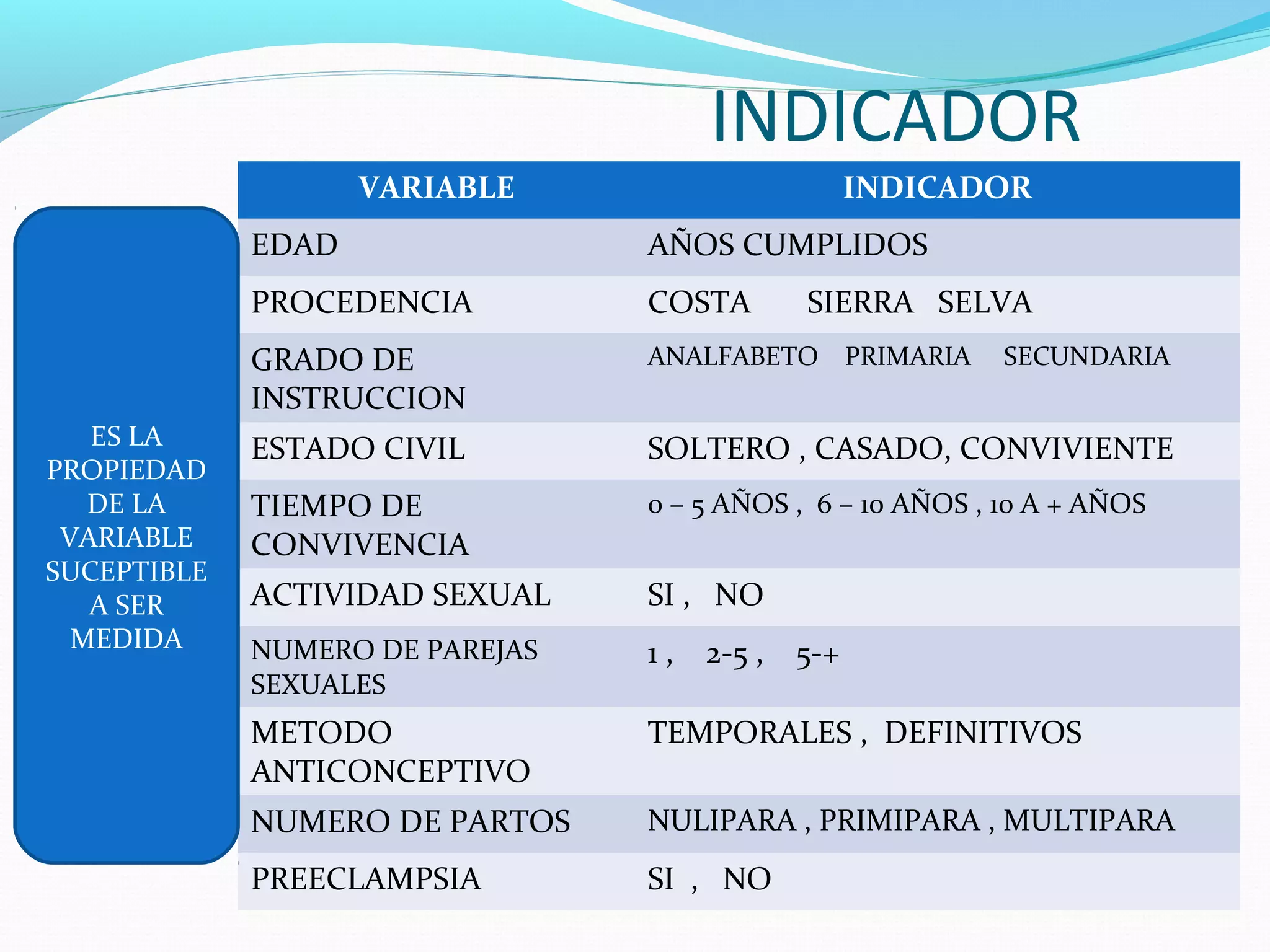 INDICADOR

ES LA PROPIEDAD DE LA VARIABLE SUCEPTIBLE A SER MEDIDA

| VARIABLE | INDICADOR |
|---|---|
| EDAD | AÑOS CUMPLIDOS |
| PROCEDENCIA | COSTA SIERRA SELVA |
| GRADO DE INSTRUCCION | ANALFABETO PRIMARIA SECUNDARIA |
| ESTADO CIVIL | SOLTERO , CASADO, CONVIVIENTE |
| TIEMPO DE CONVIVENCIA | 0 – 5 AÑOS , 6 – 10 AÑOS , 10 A + AÑOS |
| ACTIVIDAD SEXUAL | SI , NO |
| NUMERO DE PAREJAS SEXUALES | 1 , 2-5 , 5-+ |
| METODO ANTICONCEPTIVO | TEMPORALES , DEFINITIVOS |
| NUMERO DE PARTOS | NULIPARA , PRIMIPARA , MULTIPARA |
| PREECLAMPSIA | SI , NO |